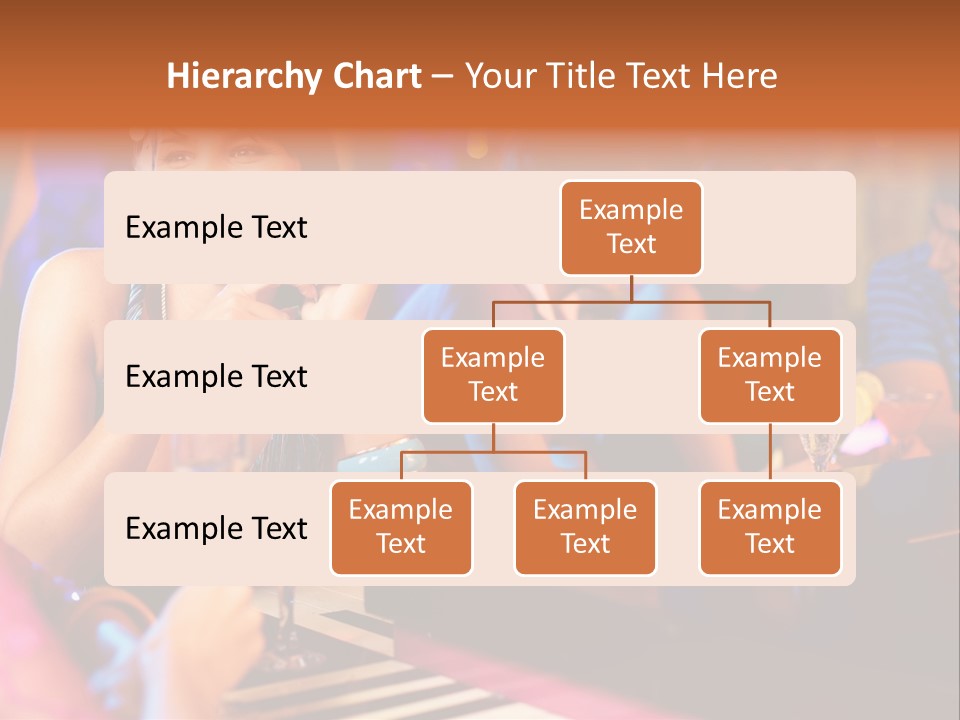 Hierarchy Chart – Your Title Text Here

Example Text

Example Text

Example Text

Example Text

Example Text

Example Text

Example Text

Example Text

Example Text